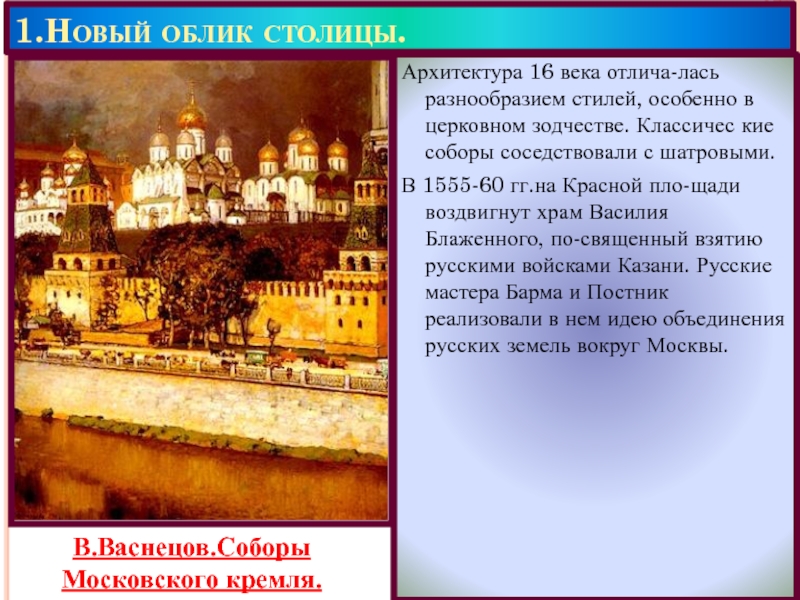 1.Новый облик столицы.

Архитектура 16 века отлича-лась разнообразием стилей, особенно в церковном зодчестве. Классичес кие соборы соседствовали с шатровыми.

В 1555-60 гг.на Красной пло-щади воздвигнут храм Василия Блаженного, по-священный взятию русскими войсками Казани. Русские мастера Барма и Постник реализовали в нем идею объединения русских земель вокруг Москвы.

В.Васнецов.Соборы Московского кремля.